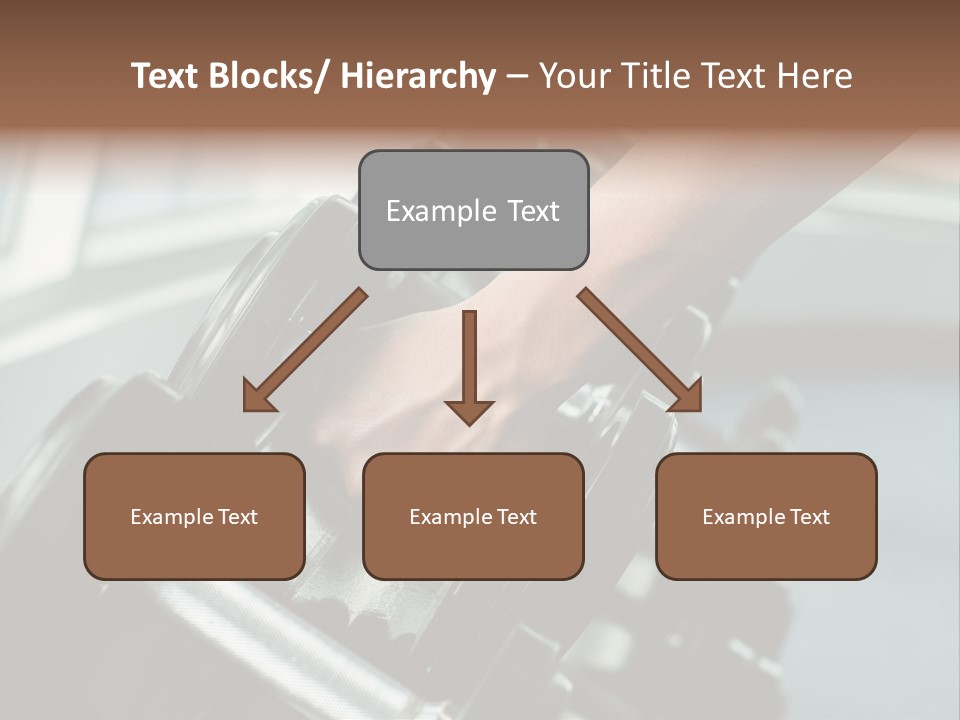 Text Blocks/ Hierarchy – Your Title Text Here

Example Text

Example Text

Example Text

Example Text